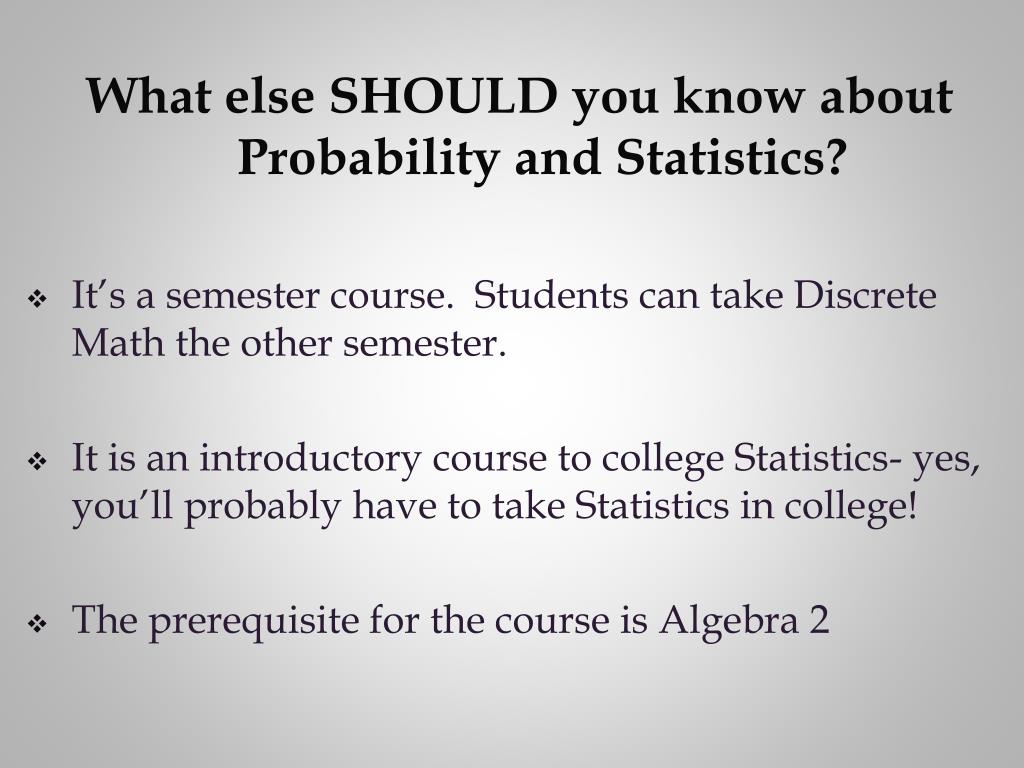 What else SHOULD you know about Probability and Statistics?

❖ It’s a semester course. Students can take Discrete Math the other semester.

❖ It is an introductory course to college Statistics- yes, you’ll probably have to take Statistics in college!

❖ The prerequisite for the course is Algebra 2